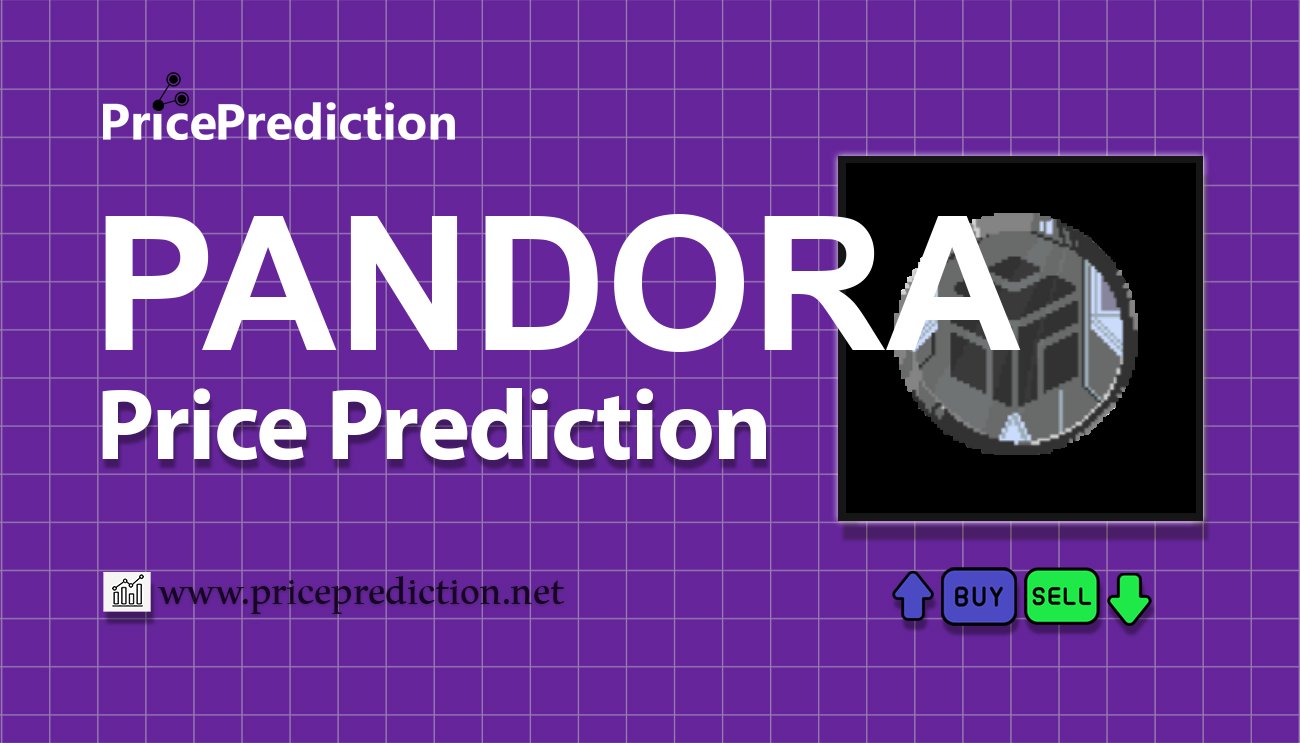 PricePrediction

PANDORA
Price Prediction

www.priceprediction.net

BUY SELL